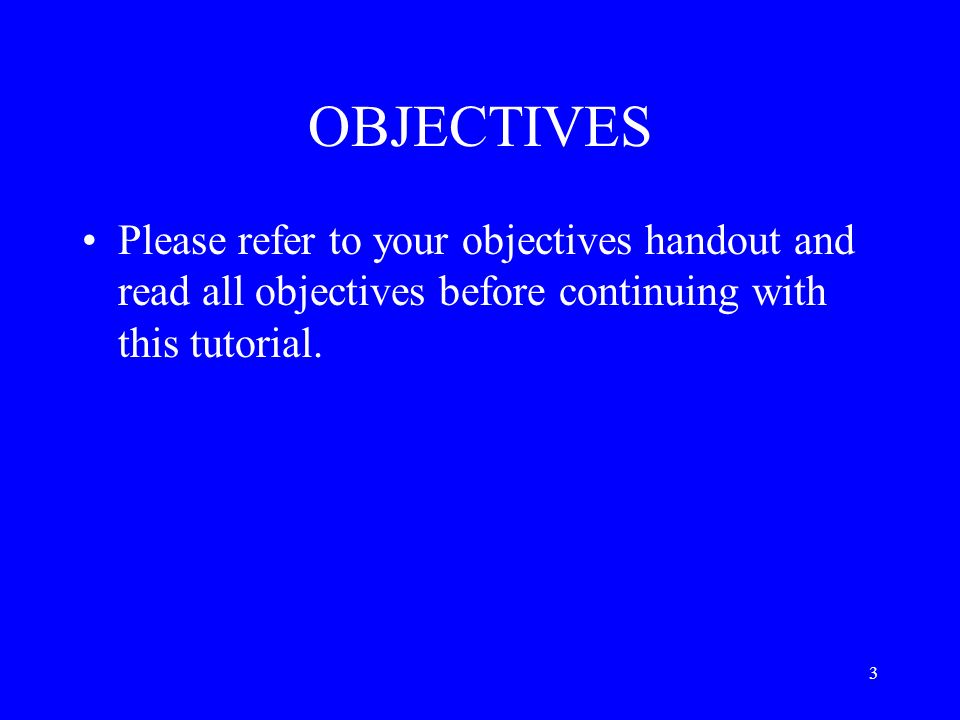 OBJECTIVES

• Please refer to your objectives handout and read all objectives before continuing with this tutorial.

3